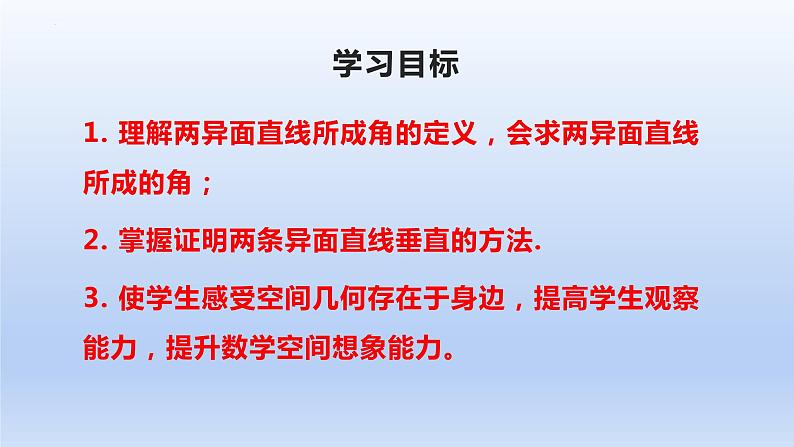 学习目标

1. 理解两异面直线所成角的定义，会求两异面直线所成的角；

2. 掌握证明两条异面直线垂直的方法.

3. 使学生感受空间几何存在于身边，提高学生观察能力，提升数学空间想象能力。